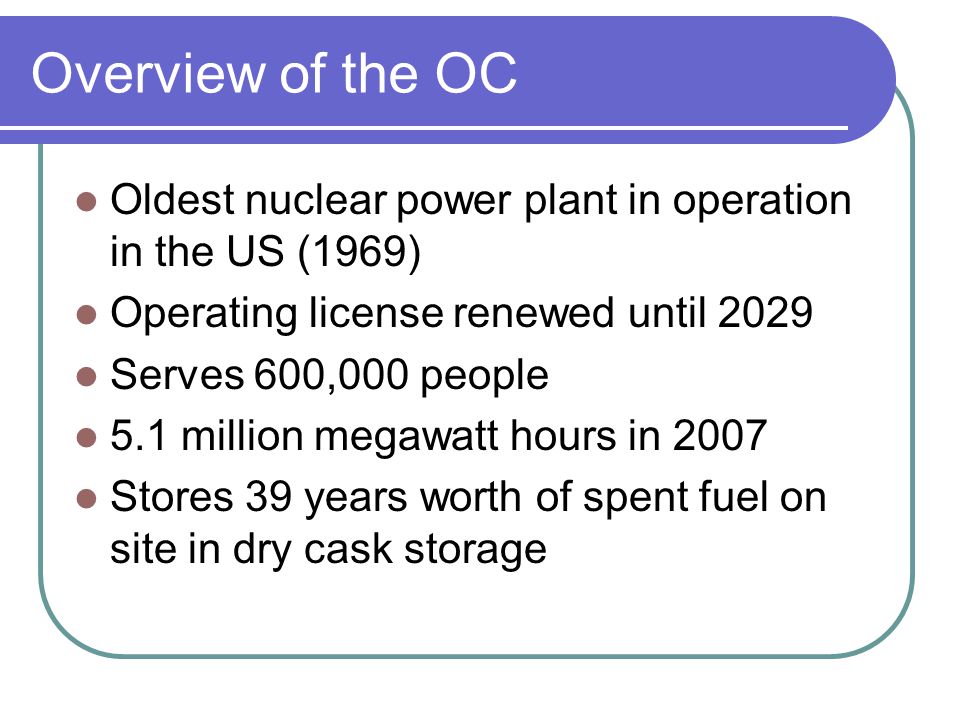 Overview of the OC

- Oldest nuclear power plant in operation in the US (1969)
- Operating license renewed until 2029
- Serves 600,000 people
- 5.1 million megawatt hours in 2007
- Stores 39 years worth of spent fuel on site in dry cask storage